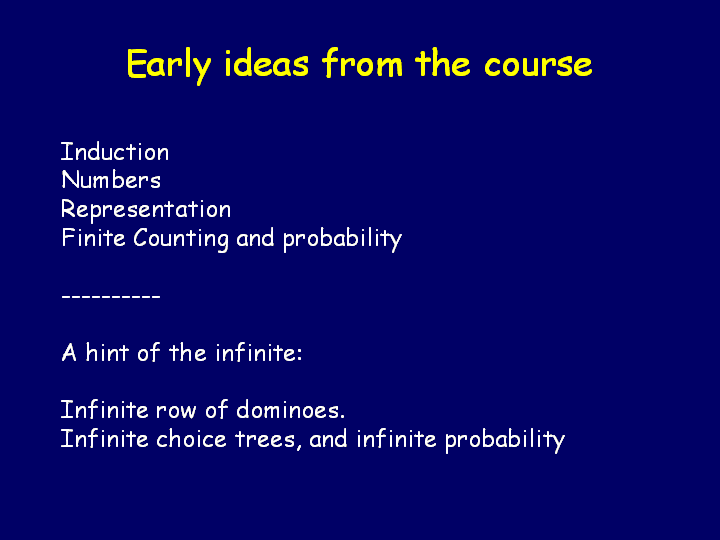 Early ideas from the course

Induction
Numbers
Representation
Finite Counting and probability

----------

A hint of the infinite:

Infinite row of dominoes.
Infinite choice trees, and infinite probability